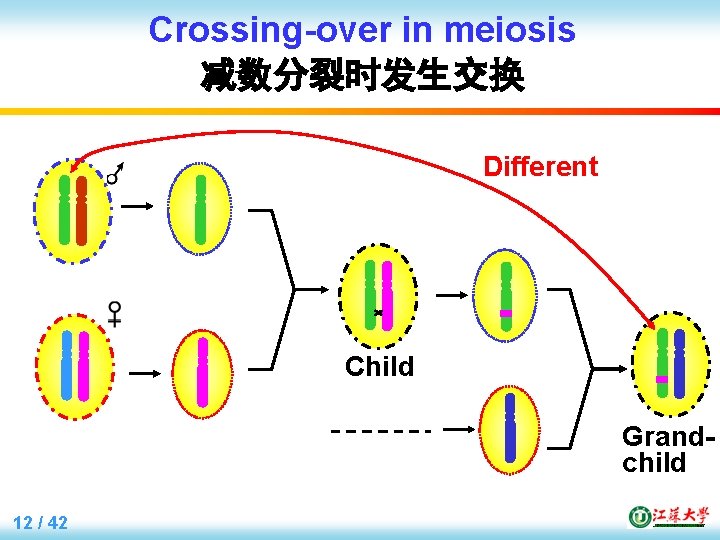 Crossing-over in meiosis
减数分裂时发生交换

Different

♂

♀

Child

Grand-child

12 / 42

江苏大学